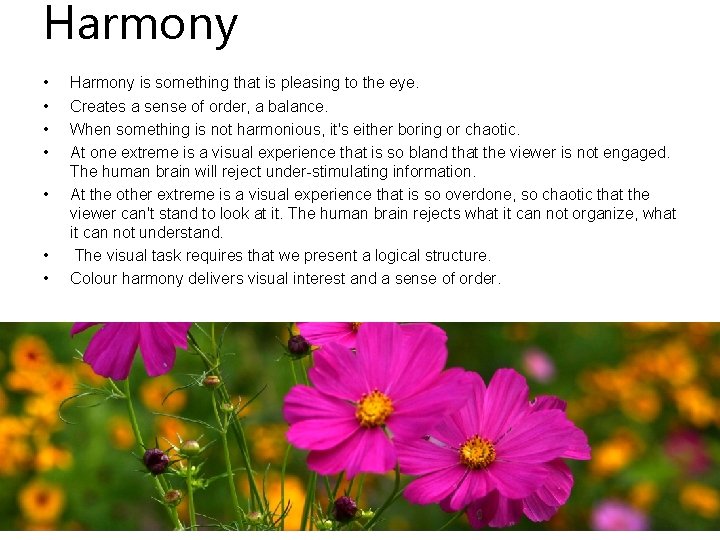 Harmony

• Harmony is something that is pleasing to the eye.
• Creates a sense of order, a balance.
• When something is not harmonious, it's either boring or chaotic.
• At one extreme is a visual experience that is so bland that the viewer is not engaged. The human brain will reject under-stimulating information.
• At the other extreme is a visual experience that is so overdone, so chaotic that the viewer can't stand to look at it. The human brain rejects what it can not organize, what it can not understand.
• The visual task requires that we present a logical structure.
• Colour harmony delivers visual interest and a sense of order.